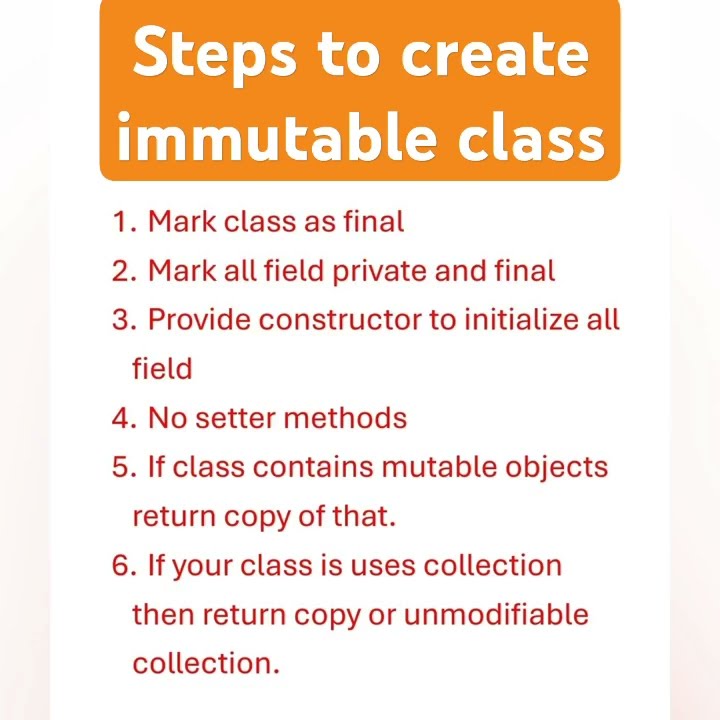 Steps to create immutable class

1. Mark class as final
2. Mark all field private and final
3. Provide constructor to initialize all field
4. No setter methods
5. If class contains mutable objects return copy of that.
6. If your class is uses collection then return copy or unmodifiable collection.